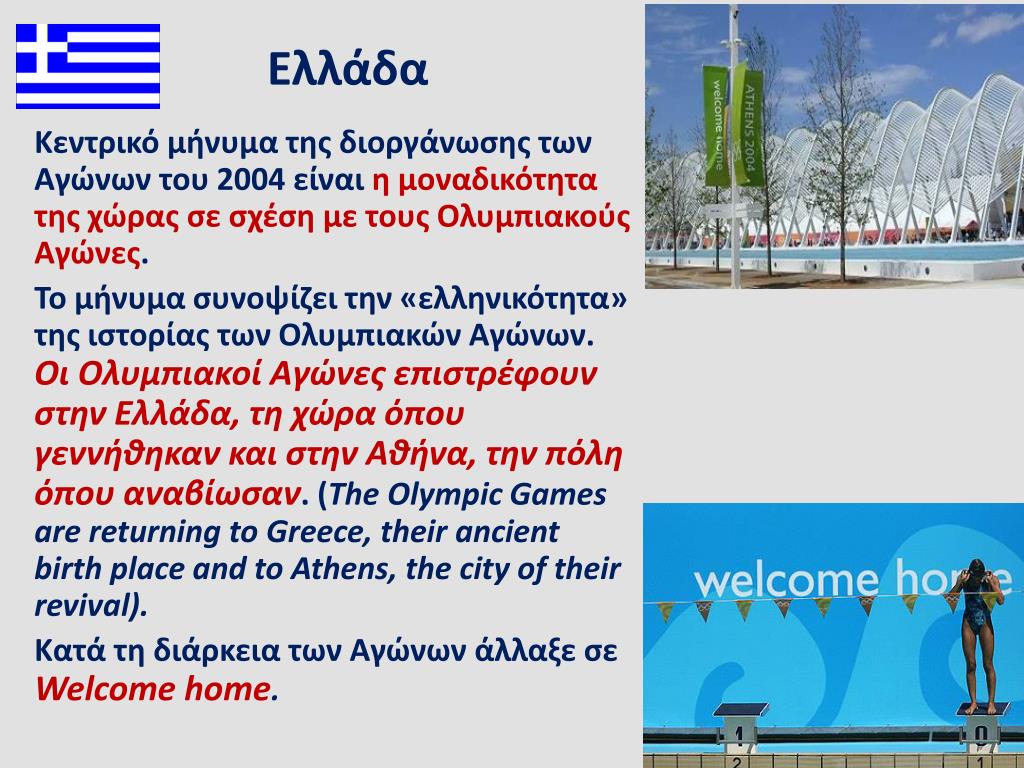 Ελλάδα

Κεντρικό μήνυμα της διοργάνωσης των Αγώνων του 2004 είναι η μοναδικότητα της χώρας σε σχέση με τους Ολυμπιακούς Αγώνες.

Το μήνυμα συνοψίζει την «ελληνικότητα» της ιστορίας των Ολυμπιακών Αγώνων. Οι Ολυμπιακοί Αγώνες επιστρέφουν στην Ελλάδα, τη χώρα όπου γεννήθηκαν και στην Αθήνα, την πόλη όπου αναβίωσαν. (The Olympic Games are returning to Greece, their ancient birth place and to Athens, the city of their revival).

Κατά τη διάρκεια των Αγώνων άλλαξε σε Welcome home.

welcome home

ATHENS 2004

welcome home

1

0